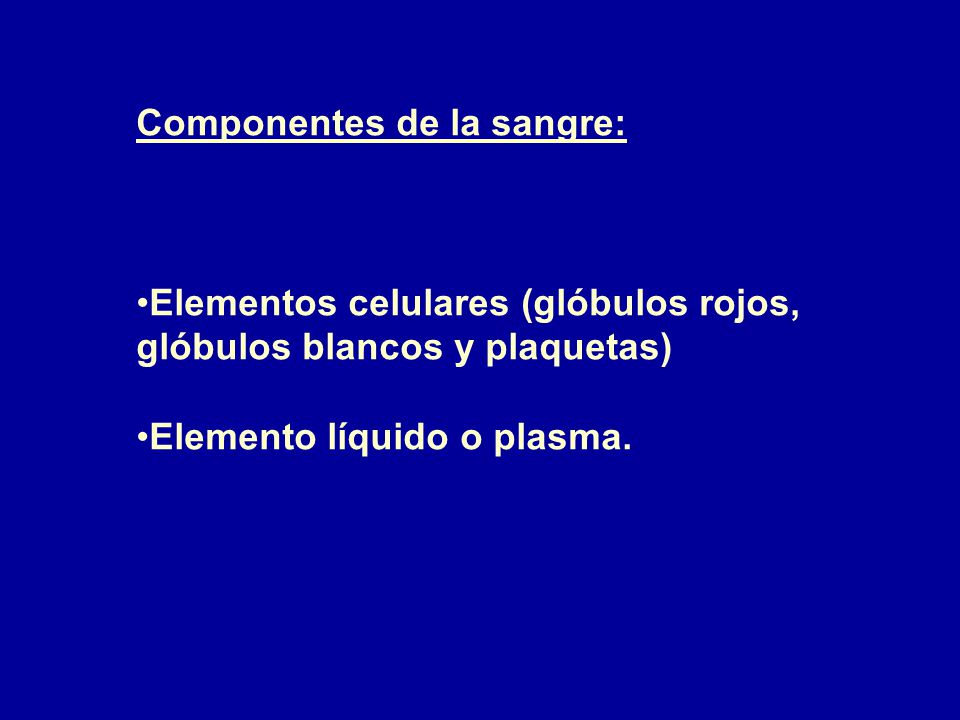 Componentes de la sangre:

•Elementos celulares (glóbulos rojos, glóbulos blancos y plaquetas)

•Elemento líquido o plasma.